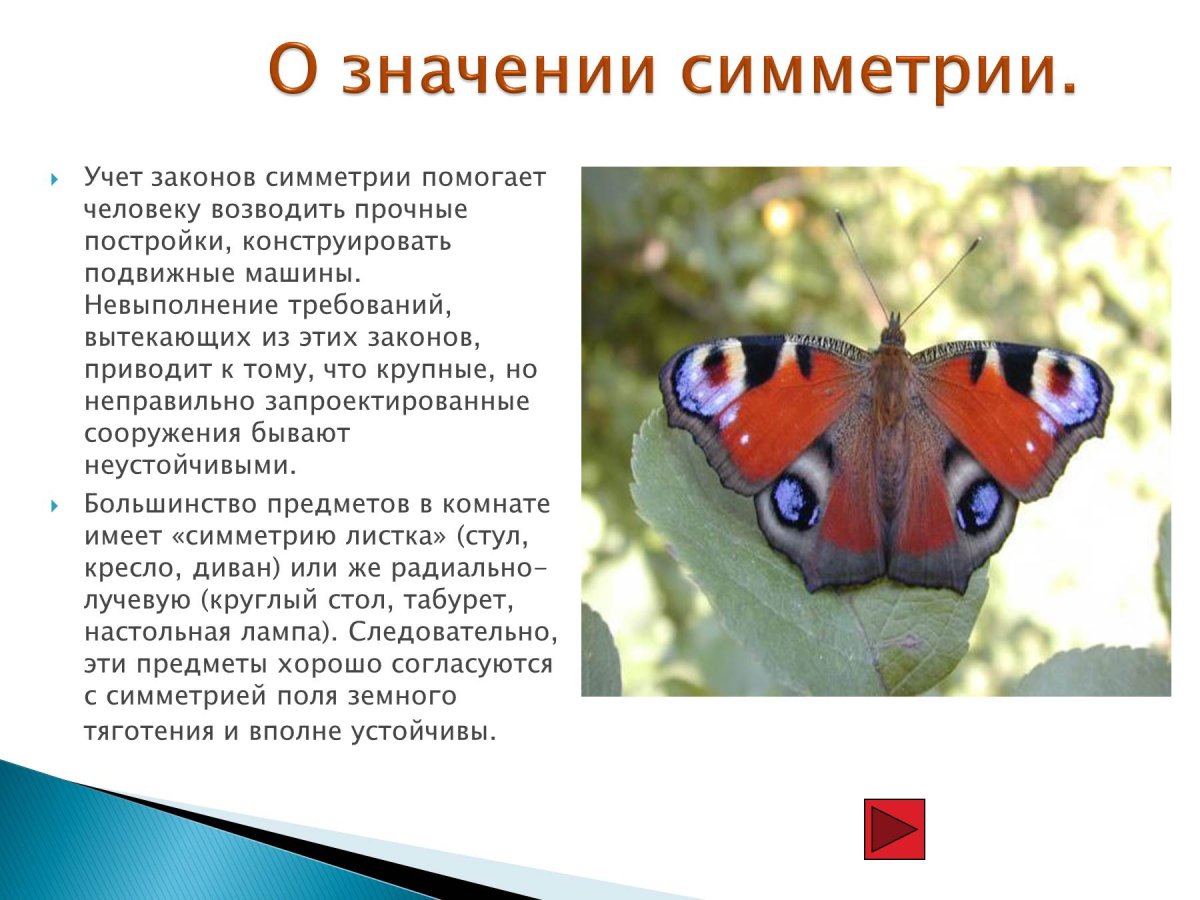 О значении симметрии.

Учет законов симметрии помогает человеку возводить прочные постройки, конструировать подвижные машины. Невыполнение требований, вытекающих из этих законов, приводит к тому, что крупные, но неправильно запроектированные сооружения бывают неустойчивыми.

Большинство предметов в комнате имеет «симметрию листка» (стул, кресло, диван) или же радиально-лучевую (круглый стол, табурет, настольная лампа). Следовательно, эти предметы хорошо согласуются с симметрией поля земного тяготения и вполне устойчивы.